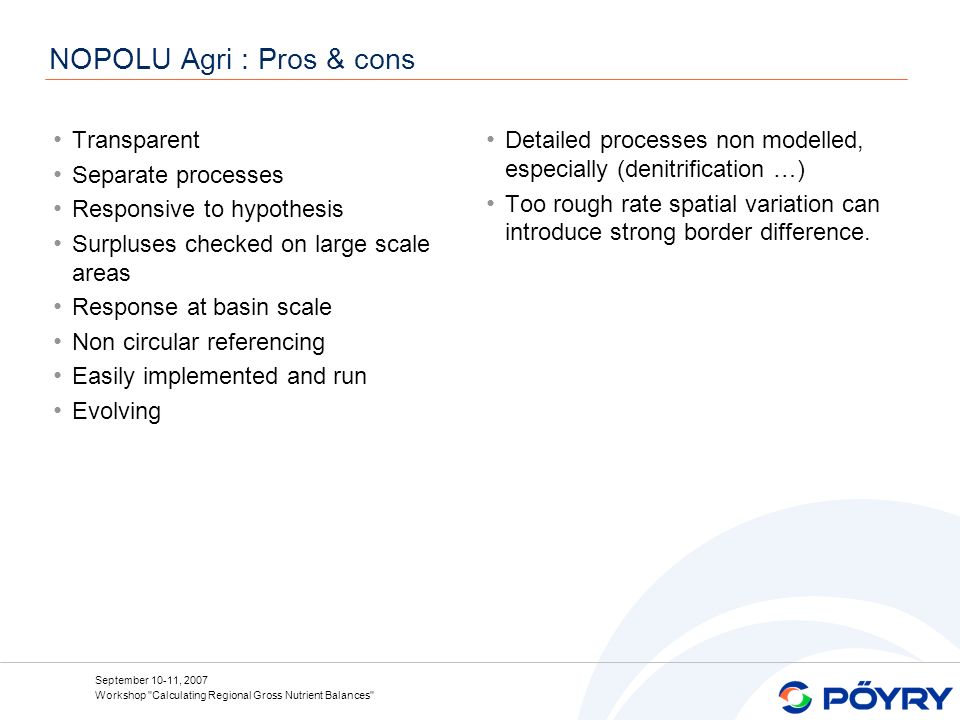 NOPOLU Agri : Pros & cons

• Transparent
• Separate processes
• Responsive to hypothesis
• Surpluses checked on large scale areas
• Response at basin scale
• Non circular referencing
• Easily implemented and run
• Evolving

• Detailed processes non modelled, especially (denitrification …)
• Too rough rate spatial variation can introduce strong border difference.

September 10-11, 2007
Workshop "Calculating Regional Gross Nutrient Balances"

PÖYRY